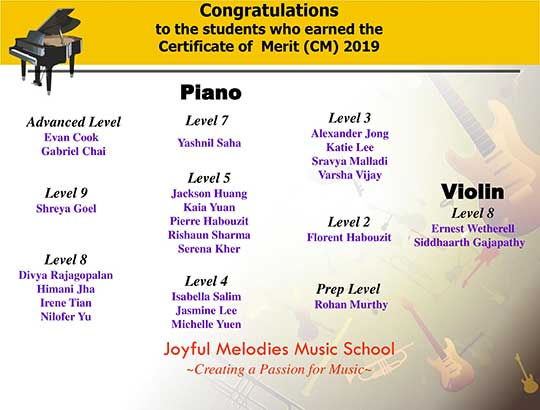 Congratulations
to the students who earned the
Certificate of Merit (CM) 2019

Piano

Advanced Level
Evan Cook
Gabriel Chai

Level 9
Shreya Goel

Level 8
Divya Rajagopalan
Himani Jha
Irene Tian
Nilofer Yu

Level 7
Yashnil Saha

Level 5
Jackson Huang
Kaia Yuan
Pierre Habouzit
Rishaun Sharma
Serena Kher

Level 4
Isabella Salim
Jasmine Lee
Michelle Yuen

Level 3
Alexander Jong
Katie Lee
Sravya Malladi
Varsha Vijay

Level 2
Florent Habouzit

Prep Level
Rohan Murthy

Violin
Level 8
Ernest Wetherell
Siddhaarth Gajapathy

Joyful Melodies Music School
~Creating a Passion for Music~